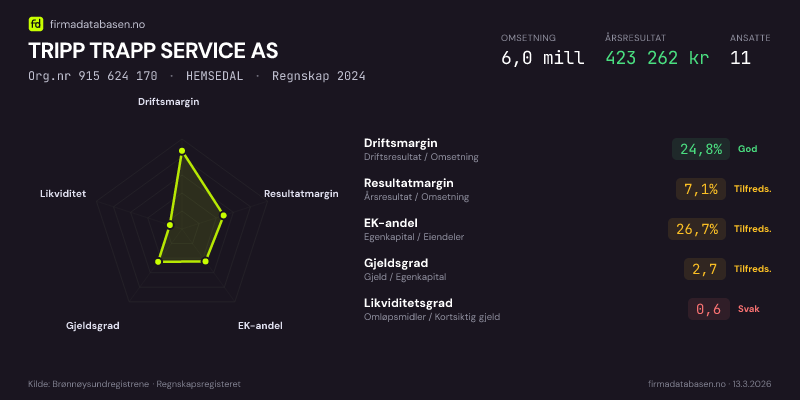 fd firmadatabasen.no

TRIPP TRAPP SERVICE AS

Org.nr 915 624 170 · HEMSEDAL · Regnskap 2024

OMSETNING
6,0 mill

ÅRSRESULTAT
423 262 kr

ANSATTE
11

Driftsmargin
Resultatmargin
EK-andel
Gjeldsgrad
Likviditet

Driftsmargin
Driftsresultat / Omsetning
24,8%
God

Resultatmargin
Årsresultat / Omsetning
7,1%
Tilfreds.

EK-andel
Egenkapital / Eiendeler
26,7%
Tilfreds.

Gjeldsgrad
Gjeld / Egenkapital
2,7
Tilfreds.

Likviditetsgrad
Omløpsmidler / Kortsiktig gjeld
0,6
Svak

Kilde: Brønnøysundregistrene · Regnskapsregisteret

firmadatabasen.no · 13.3.2026